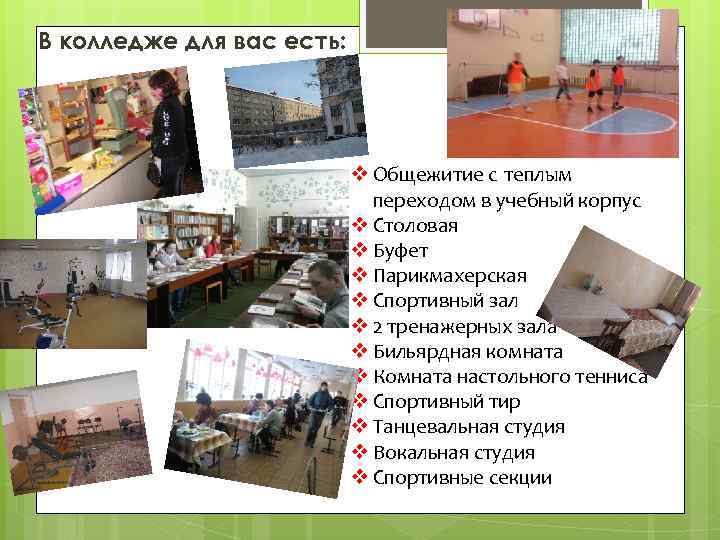 В колледже для вас есть:

❖ Общежитие с теплым переходом в учебный корпус
❖ Столовая
❖ Буфет
❖ Парикмахерская
❖ Спортивный зал
❖ 2 тренажерных зала
❖ Бильярдная комната
❖ Комната настольного тенниса
❖ Спортивный тир
❖ Танцевальная студия
❖ Вокальная студия
❖ Спортивные секции